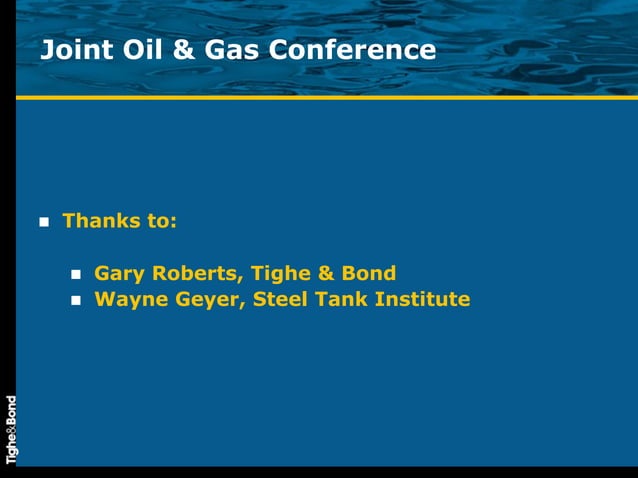 Joint Oil & Gas Conference

- Thanks to:
  - Gary Roberts, Tighe & Bond
  - Wayne Geyer, Steel Tank Institute

Tighe&Bond